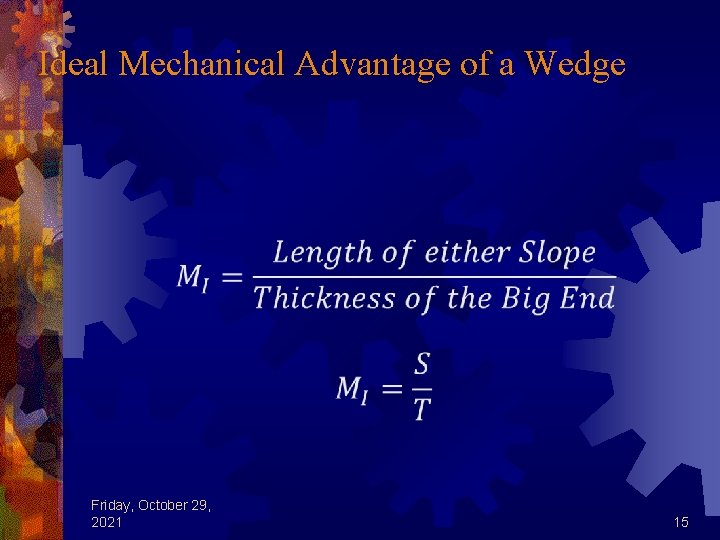 Ideal Mechanical Advantage of a Wedge

$M_I = \frac{Length\ of\ either\ Slope}{Thickness\ of\ the\ Big\ End}$

$M_I = \frac{S}{T}$

Friday, October 29, 2021

15